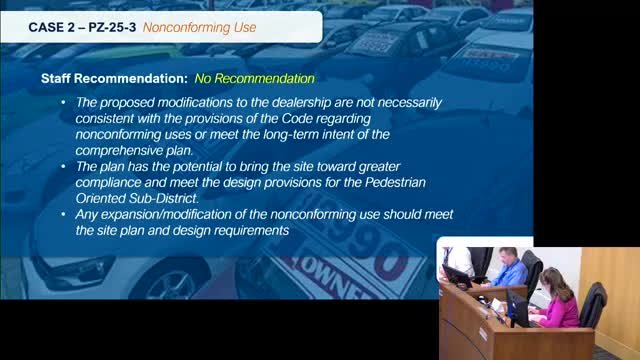 CASE 2 – PZ-25-3 Nonconforming Use

Staff Recommendation: No Recommendation

• The proposed modifications to the dealership are not necessarily consistent with the provisions of the Code regarding nonconforming uses or meet the long-term intent of the comprehensive plan.
• The plan has the potential to bring the site toward greater compliance and meet the design provisions for the Pedestrian Oriented Sub-District.
• Any expansion/modification of the nonconforming use should meet the site plan and design requirements